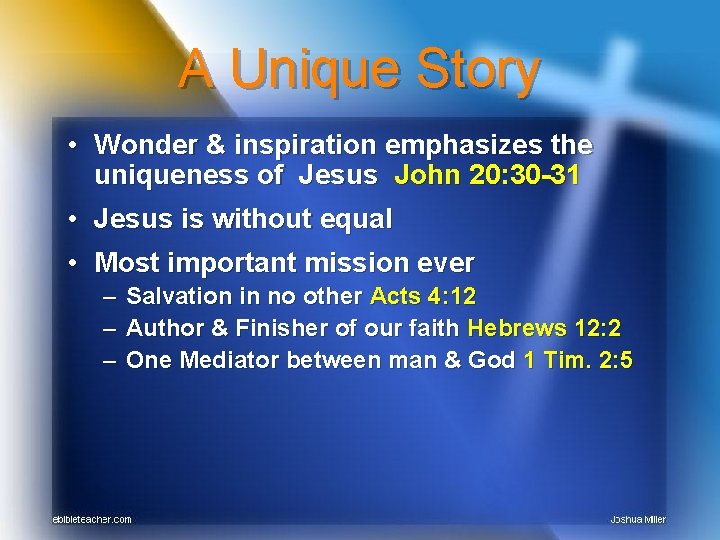 A Unique Story

• Wonder & inspiration emphasizes the uniqueness of Jesus John 20:30-31
• Jesus is without equal
• Most important mission ever
– Salvation in no other Acts 4:12
– Author & Finisher of our faith Hebrews 12:2
– One Mediator between man & God 1 Tim. 2:5

ebibleteacher.com

Joshua Miller